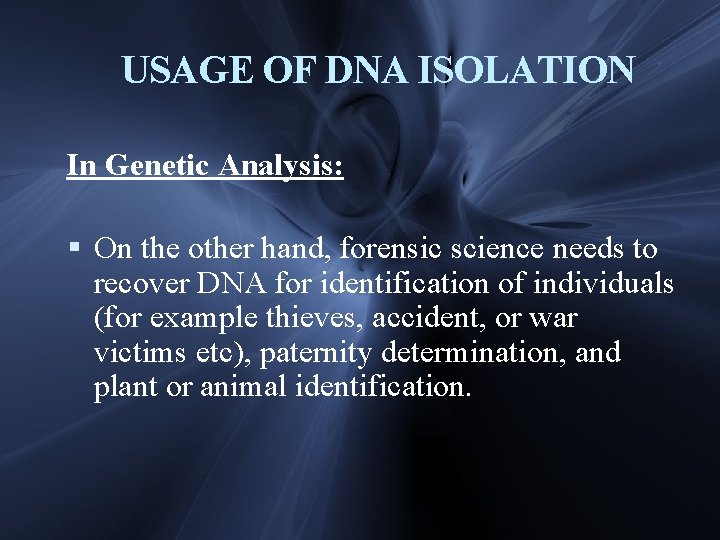 USAGE OF DNA ISOLATION

In Genetic Analysis:

▪ On the other hand, forensic science needs to recover DNA for identification of individuals (for example thieves, accident, or war victims etc), paternity determination, and plant or animal identification.